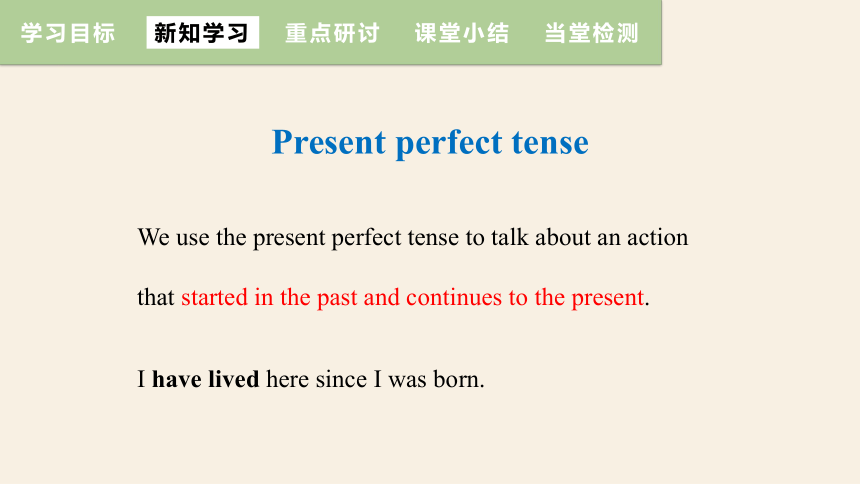 学习目标 新知学习 重点研讨 课堂小结 当堂检测

Present perfect tense

We use the present perfect tense to talk about an action that started in the past and continues to the present.

I have lived here since I was born.